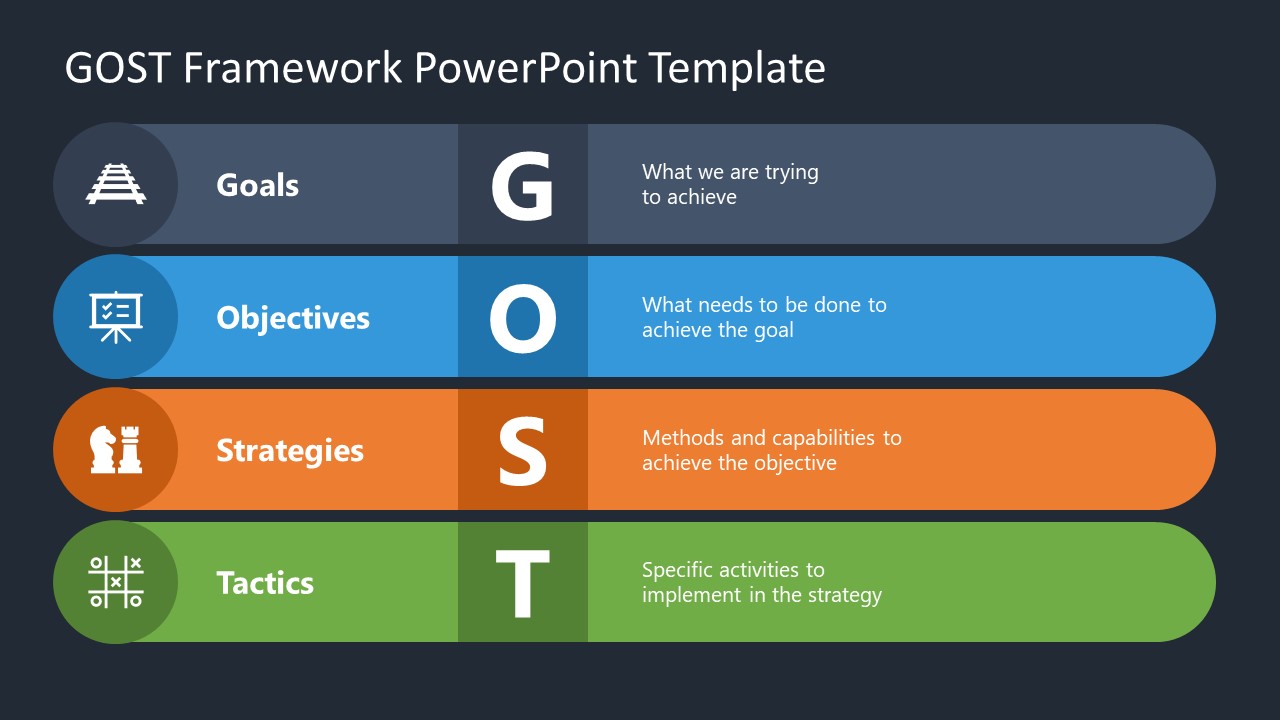 GOST Framework PowerPoint Template

Goals

G

What we are trying to achieve

Objectives

O

What needs to be done to achieve the goal

Strategies

S

Methods and capabilities to achieve the objective

Tactics

T

Specific activities to implement in the strategy